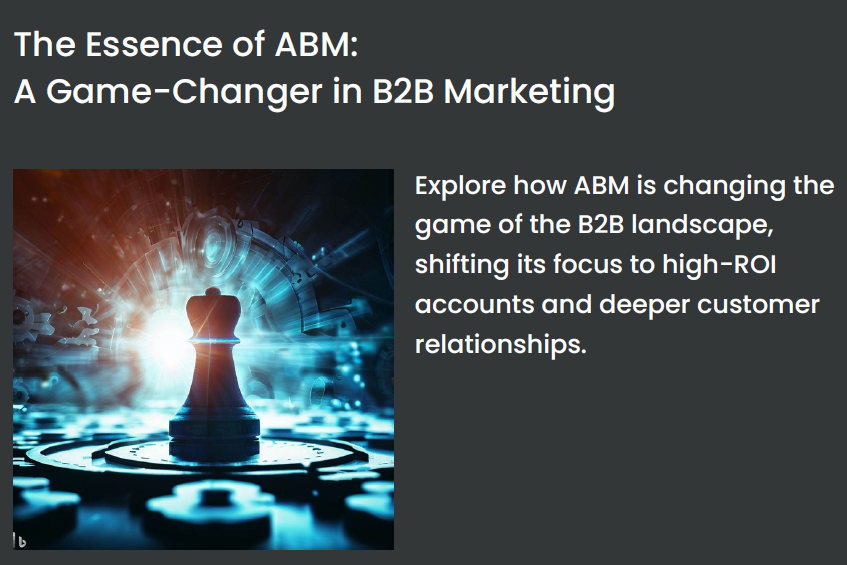 The Essence of ABM:
A Game-Changer in B2B Marketing

Explore how ABM is changing the game of the B2B landscape, shifting its focus to high-ROI accounts and deeper customer relationships.